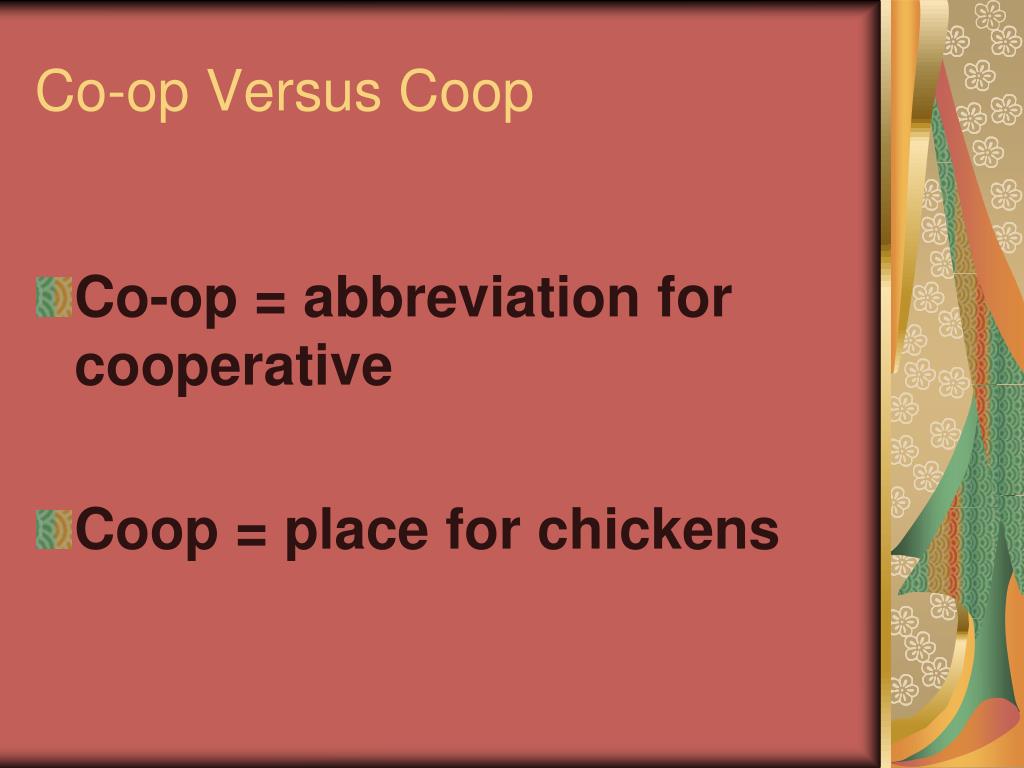 Co-op Versus Coop

Co-op = abbreviation for cooperative

Coop = place for chickens